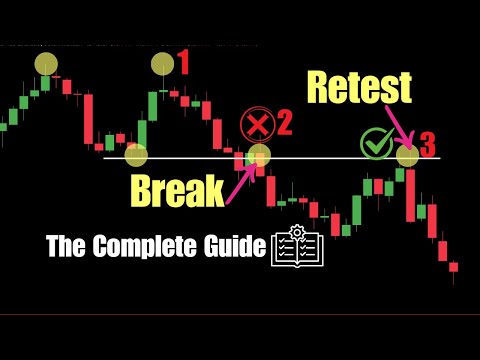 1

Retest

2

3

Break

The Complete Guide